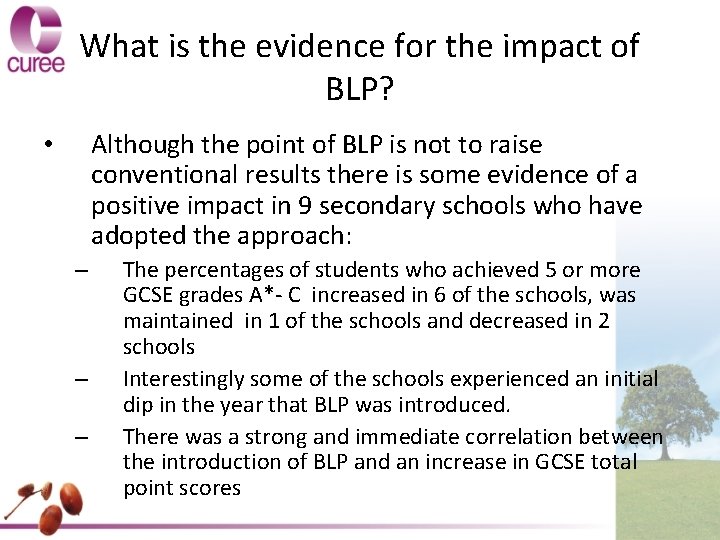 curee

What is the evidence for the impact of BLP?

• Although the point of BLP is not to raise conventional results there is some evidence of a positive impact in 9 secondary schools who have adopted the approach:

– The percentages of students who achieved 5 or more GCSE grades A*- C increased in 6 of the schools, was maintained in 1 of the schools and decreased in 2 schools

– Interestingly some of the schools experienced an initial dip in the year that BLP was introduced.

– There was a strong and immediate correlation between the introduction of BLP and an increase in GCSE total point scores